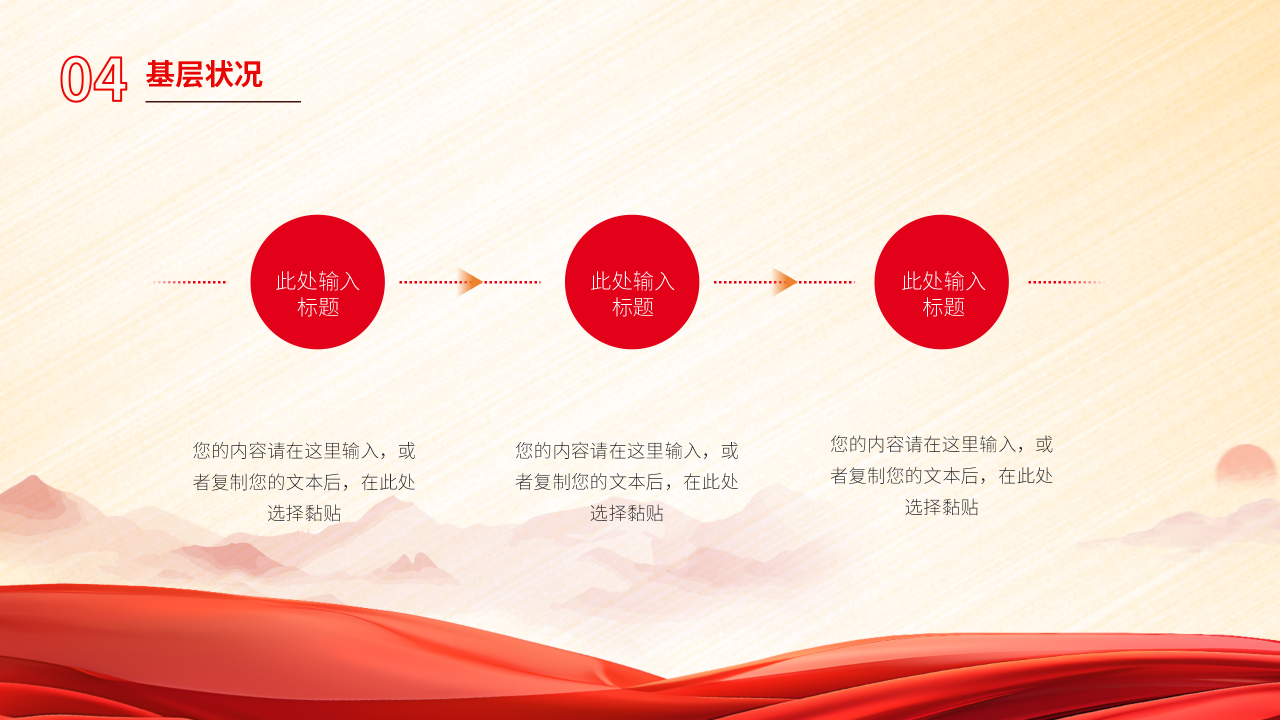 04 基层状况

此处输入标题

此处输入标题

此处输入标题

您的内容请在这里输入，或者复制您的文本后，在此处选择黏贴

您的内容请在这里输入，或者复制您的文本后，在此处选择黏贴

您的内容请在这里输入，或者复制您的文本后，在此处选择黏贴